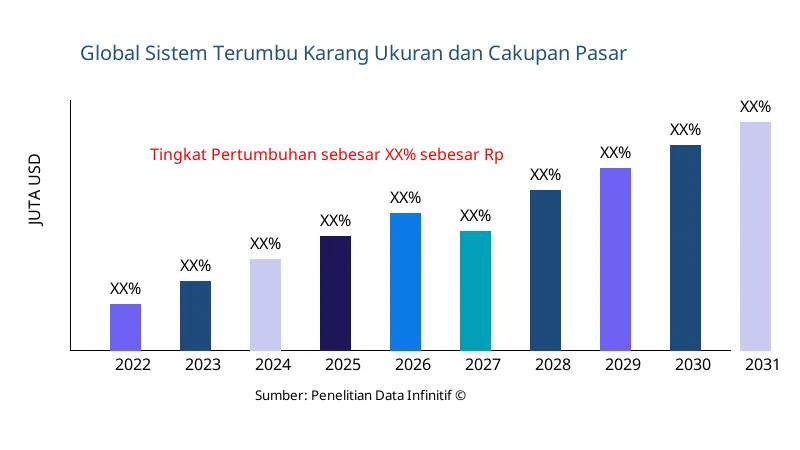 Global Sistem Terumbu Karang Ukuran dan Cakupan Pasar

JUTA USD

Tingkat Pertumbuhan sebesar XX% sebesar Rp

XX%
XX%
XX%
XX%
XX%
XX%
XX%
XX%
XX%
XX%

2022
2023
2024
2025
2026
2027
2028
2029
2030
2031

Sumber: Penelitian Data Infinitif ©